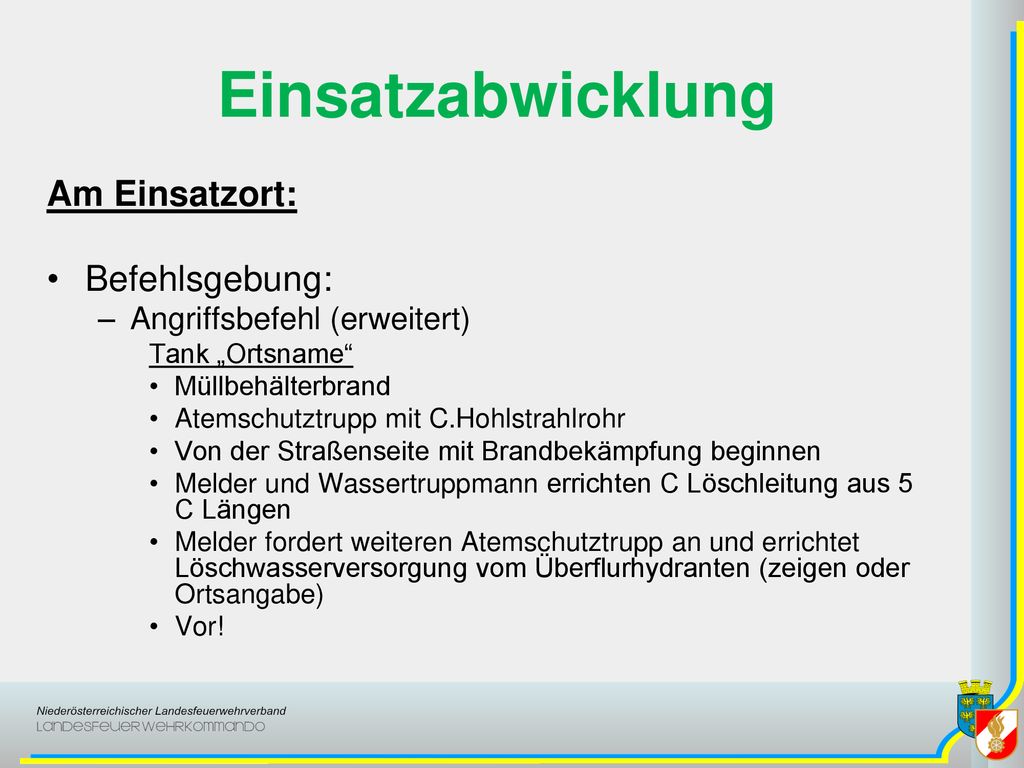 Einsatzabwicklung

Am Einsatzort:

• Befehlsgebung:
– Angriffsbefehl (erweitert)
Tank „Ortsname“
• Müllbehälterbrand
• Atemschutztrupp mit C.Hohlstrahlrohr
• Von der Straßenseite mit Brandbekämpfung beginnen
• Melder und Wassertruppmann errichten C Löschleitung aus 5 C Längen
• Melder fordert weiteren Atemschutztrupp an und errichtet Löschwasserversorgung vom Überflurhydranten (zeigen oder Ortsangabe)
• Vor!

Niederösterreichischer Landesfeuerwehrverband
LANDESFEUERWEHRKOMMANDO